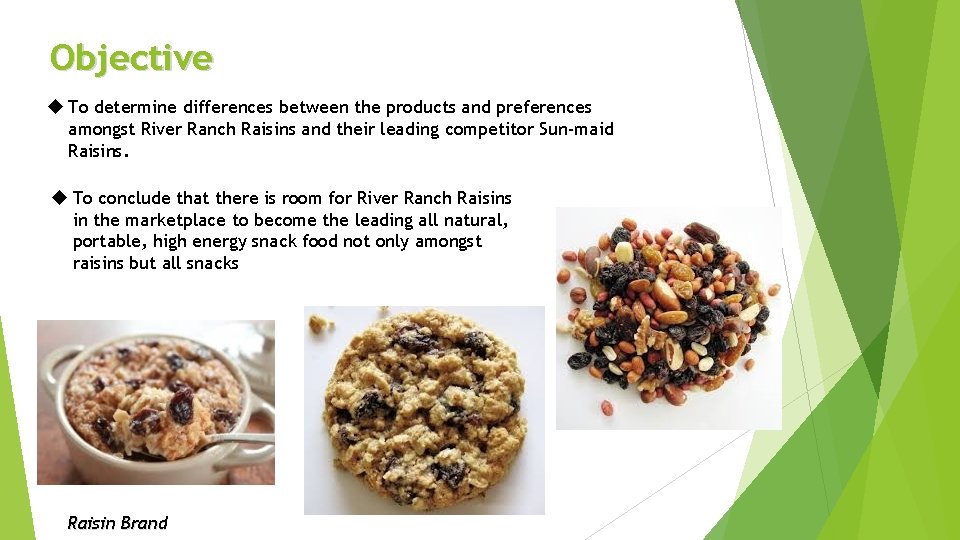 Objective

◆ To determine differences between the products and preferences amongst River Ranch Raisins and their leading competitor Sun-maid Raisins.

◆ To conclude that there is room for River Ranch Raisins in the marketplace to become the leading all natural, portable, high energy snack food not only amongst raisins but all snacks

Raisin Brand